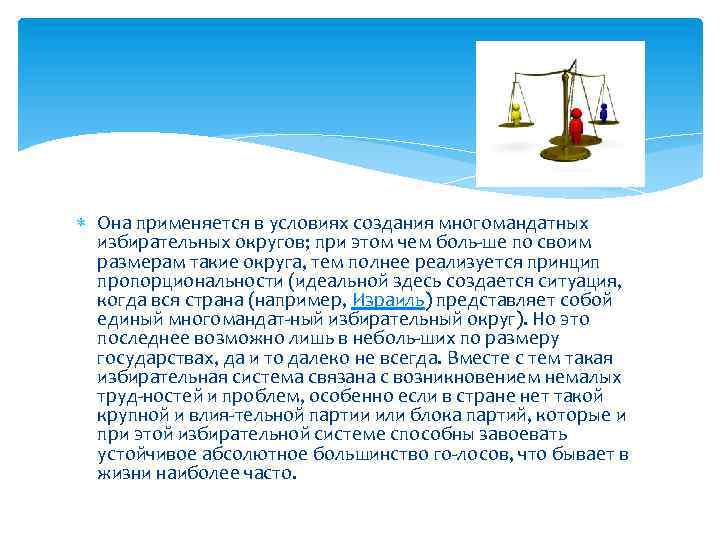 Она применяется в условиях создания многомандатных избирательных округов; при этом чем боль-ше по своим размерам такие округа, тем полнее реализуется принцип пропорциональности (идеальной здесь создается ситуация, когда вся страна (например, Израиль) представляет собой единый многомандат-ный избирательный округ). Но это последнее возможно лишь в неболь-ших по размеру государствах, да и то далеко не всегда. Вместе с тем такая избирательная система связана с возникновением немалых труд-ностей и проблем, особенно если в стране нет такой крупной и влия-тельной партии или блока партий, которые и при этой избирательной системе способны завоевать устойчивое абсолютное большинство го-лосов, что бывает в жизни наиболее часто.